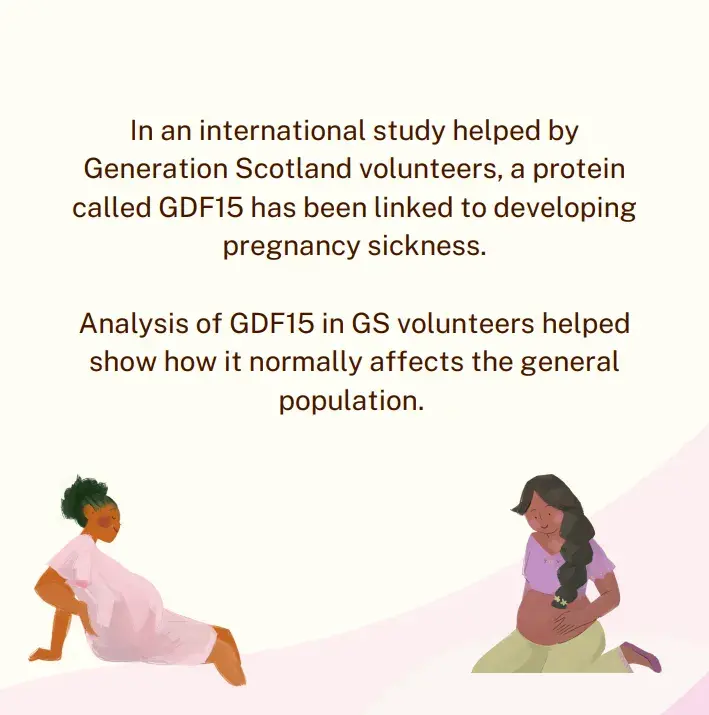 In an international study helped by Generation Scotland volunteers, a protein called GDF15 has been linked to developing pregnancy sickness.

Analysis of GDF15 in GS volunteers helped show how it normally affects the general population.